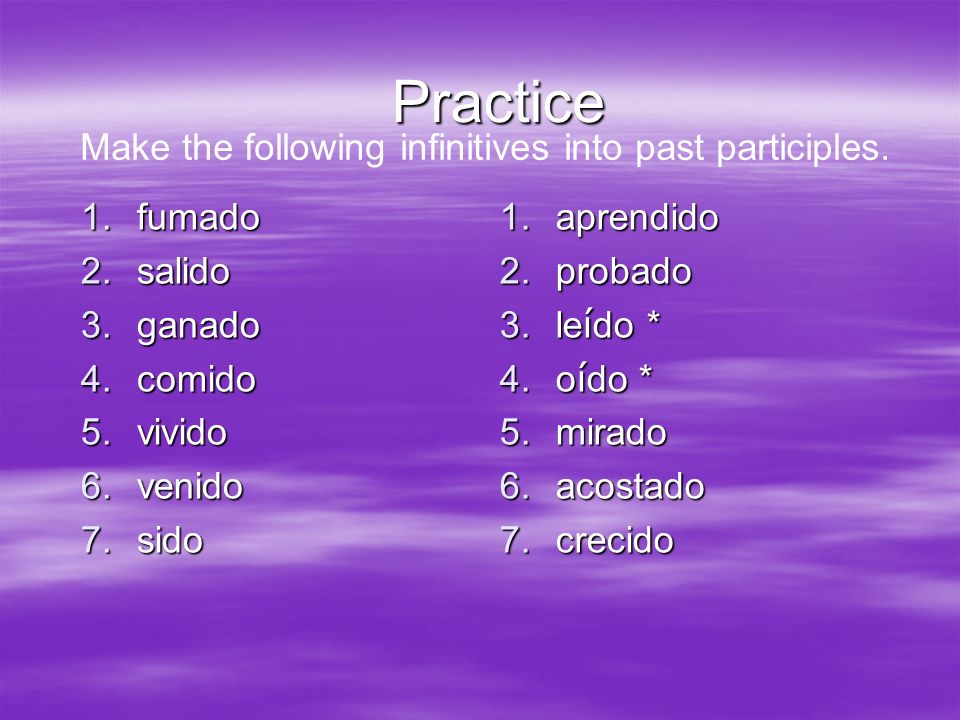 Practice

Make the following infinitives into past participles.

1. fumado
2. salido
3. ganado
4. comido
5. vivido
6. venido
7. sido

1. aprendido
2. probado
3. leído *
4. oído *
5. mirado
6. acostado
7. crecido